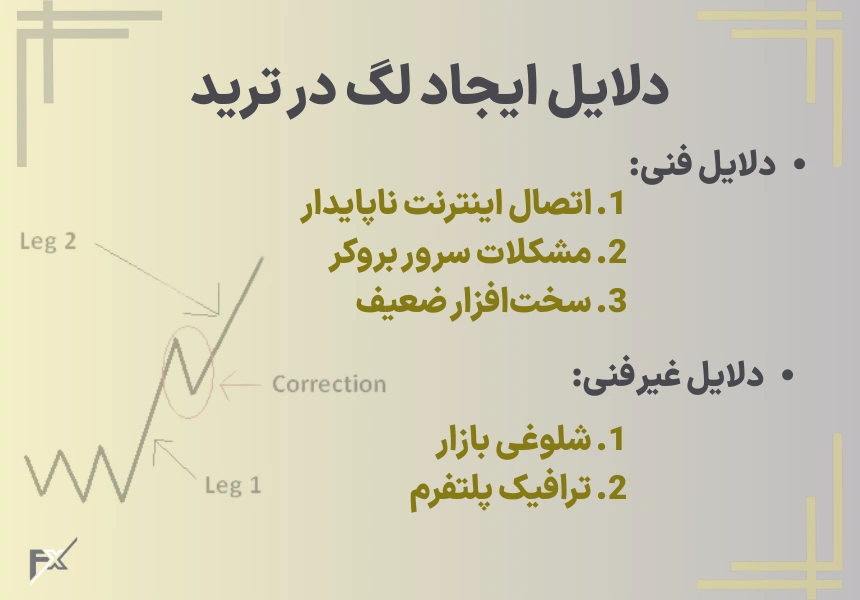 دلایل ایجاد لگ در ترید

• دلایل فنی:
1. اتصال اینترنت ناپایدار
2. مشکلات سرور بروکر
3. سخت‌افزار ضعیف

• دلایل غیرفنی:
1. شلوغی بازار
2. ترافیک پلتفرم

Leg 2
Correction
Leg 1

FX